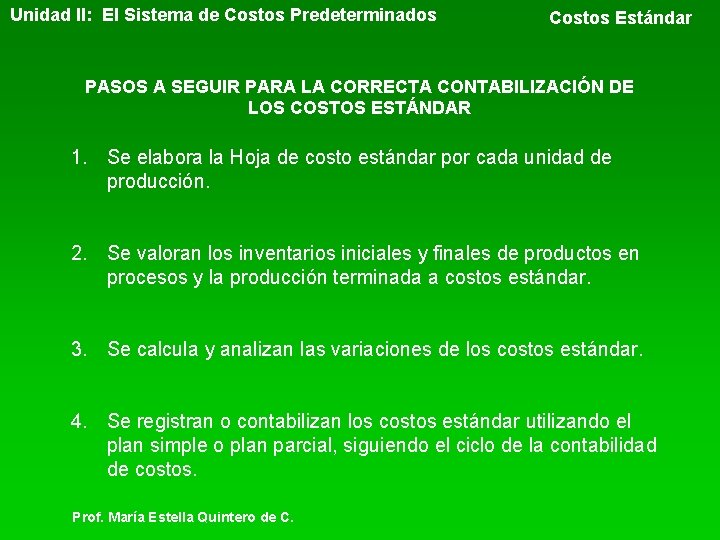 Unidad II: El Sistema de Costos Predeterminados

Costos Estándar

PASOS A SEGUIR PARA LA CORRECTA CONTABILIZACIÓN DE LOS COSTOS ESTÁNDAR

1. Se elabora la Hoja de costo estándar por cada unidad de producción.

2. Se valoran los inventarios iniciales y finales de productos en procesos y la producción terminada a costos estándar.

3. Se calcula y analizan las variaciones de los costos estándar.

4. Se registran o contabilizan los costos estándar utilizando el plan simple o plan parcial, siguiendo el ciclo de la contabilidad de costos.

Prof. María Estella Quintero de C.